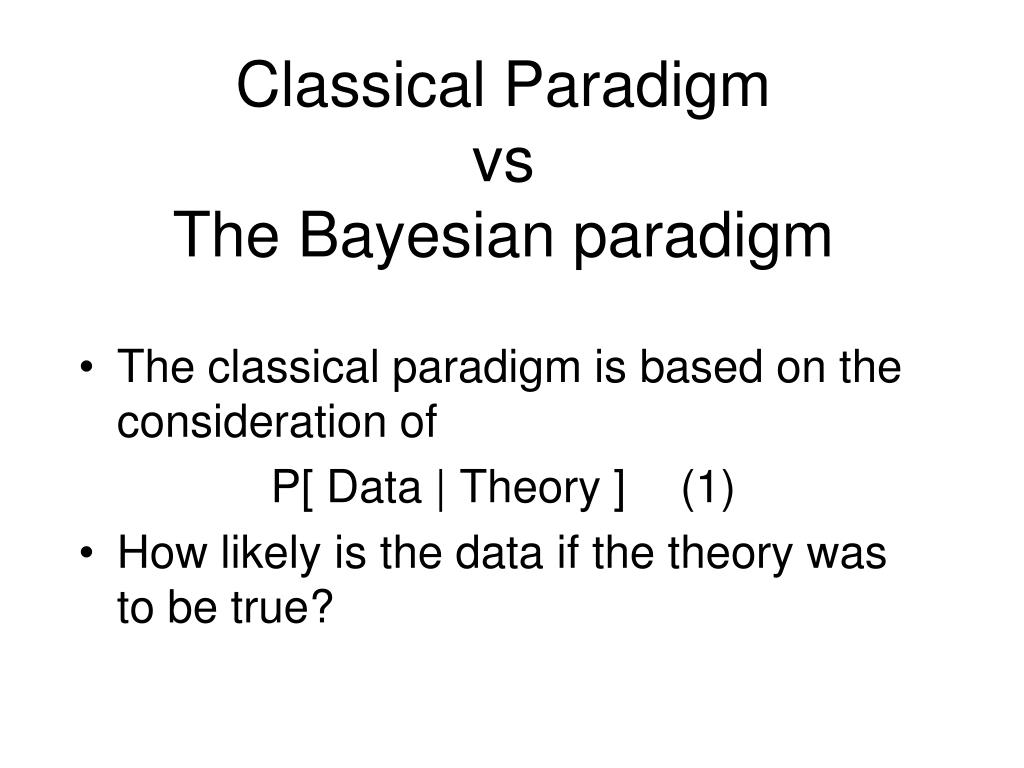 Classical Paradigm
vs
The Bayesian paradigm

• The classical paradigm is based on the consideration of

P[ Data | Theory ] (1)

• How likely is the data if the theory was to be true?